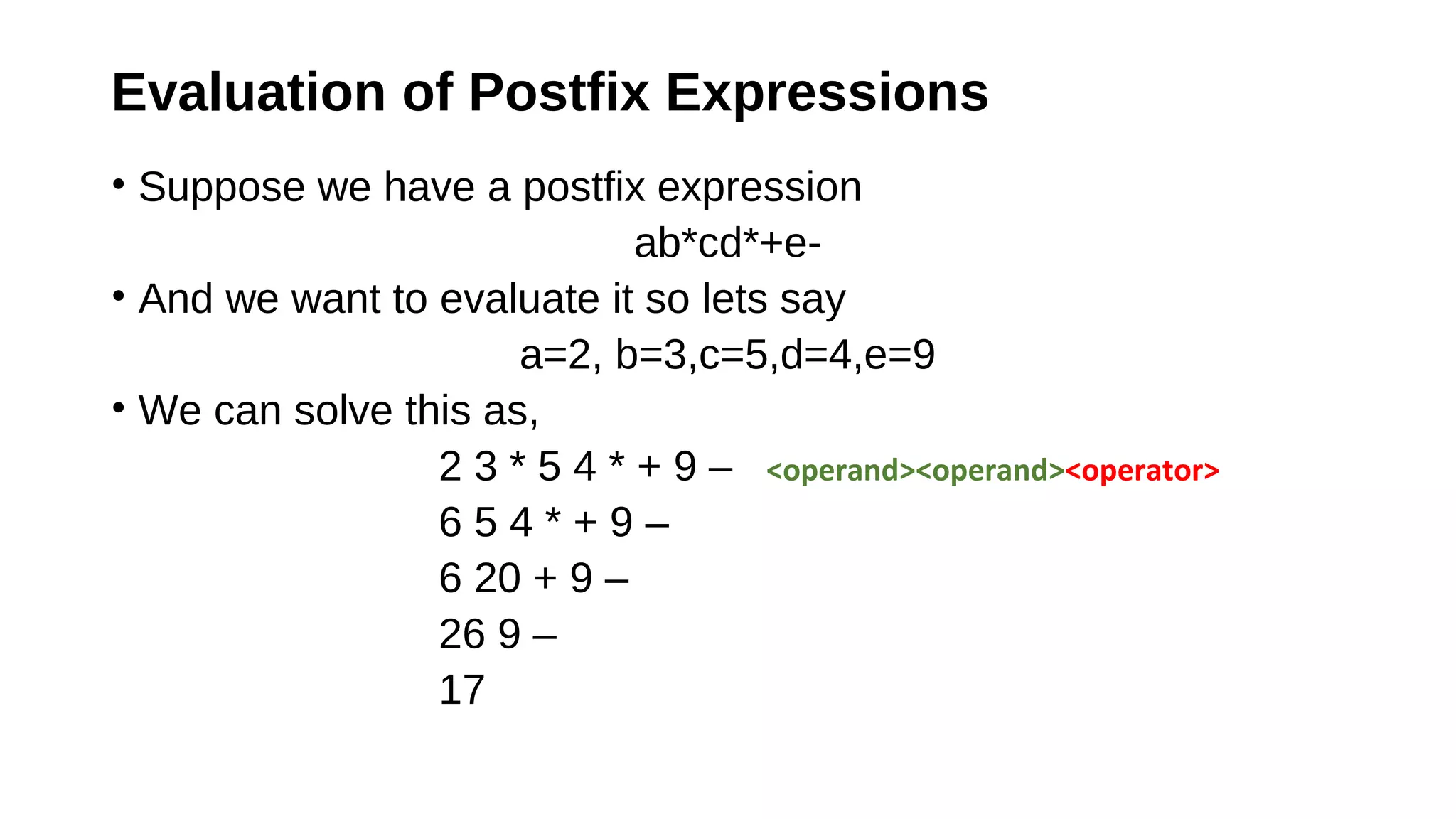 Evaluation of Postfix Expressions

• Suppose we have a postfix expression

ab*cd*+e-

• And we want to evaluate it so lets say

a=2, b=3,c=5,d=4,e=9

• We can solve this as,

2 3 * 5 4 * + 9 – <operand><operand><operator>

6 5 4 * + 9 –

6 20 + 9 –

26 9 –

17